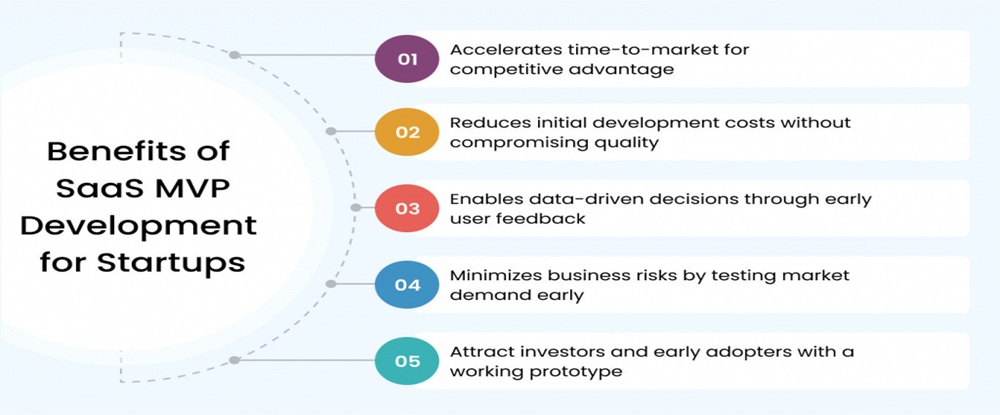 Benefits of SaaS MVP Development for Startups

01 Accelerates time-to-market for competitive advantage

02 Reduces initial development costs without compromising quality

03 Enables data-driven decisions through early user feedback

04 Minimizes business risks by testing market demand early

05 Attract investors and early adopters with a working prototype